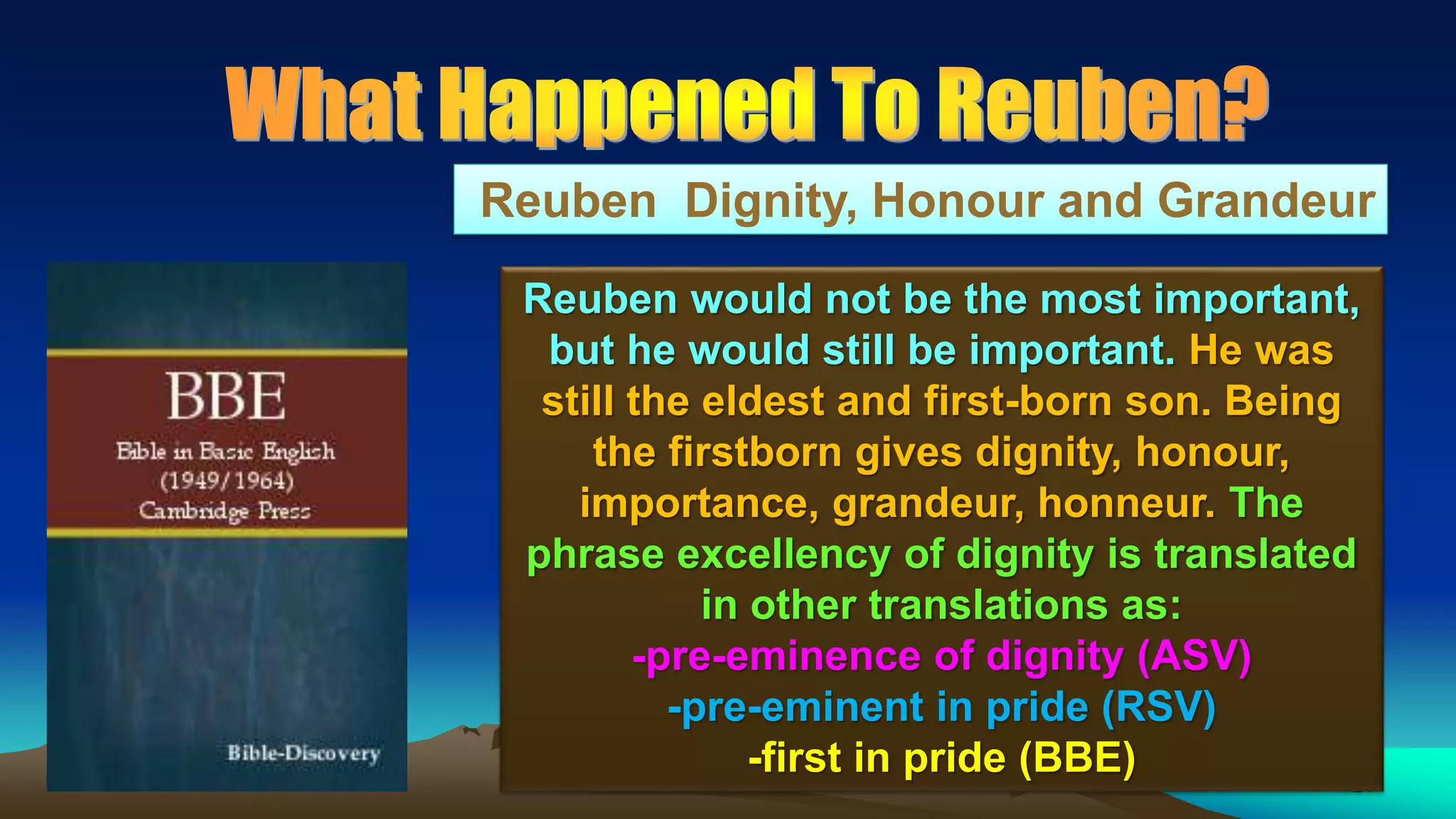 What Happened To Reuben?

Reuben Dignity, Honour and Grandeur

BBE
Bible in Basic English
(1949/1964)
Cambridge Press

Bible-Discovery

Reuben would not be the most important, but he would still be important. He was still the eldest and first-born son. Being the firstborn gives dignity, honour, importance, grandeur, honneur. The phrase excellency of dignity is translated in other translations as:
-pre-eminence of dignity (ASV)
-pre-eminent in pride (RSV)
-first in pride (BBE)